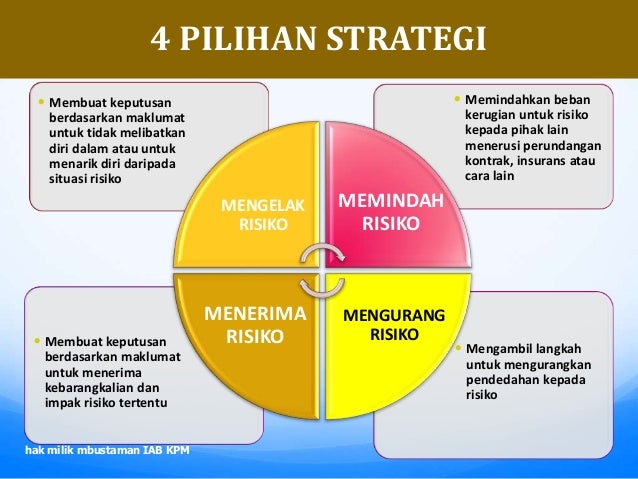 4 PILIHAN STRATEGI

• Membuat keputusan berdasarkan maklumat untuk tidak melibatkan diri dalam atau untuk menarik diri daripada situasi risiko

• Memindahkan beban kerugian untuk risiko kepada pihak lain menerusi perundangan kontrak, insurans atau cara lain

MENGELAK RISIKO

MEMINDAH RISIKO

MENERIMA RISIKO

MENGURANG RISIKO

• Membuat keputusan berdasarkan maklumat untuk menerima kebarangkalian dan impak risiko tertentu

• Mengambil langkah untuk mengurangkan pendedahan kepada risiko

hak milik mbustaman IAB KPM